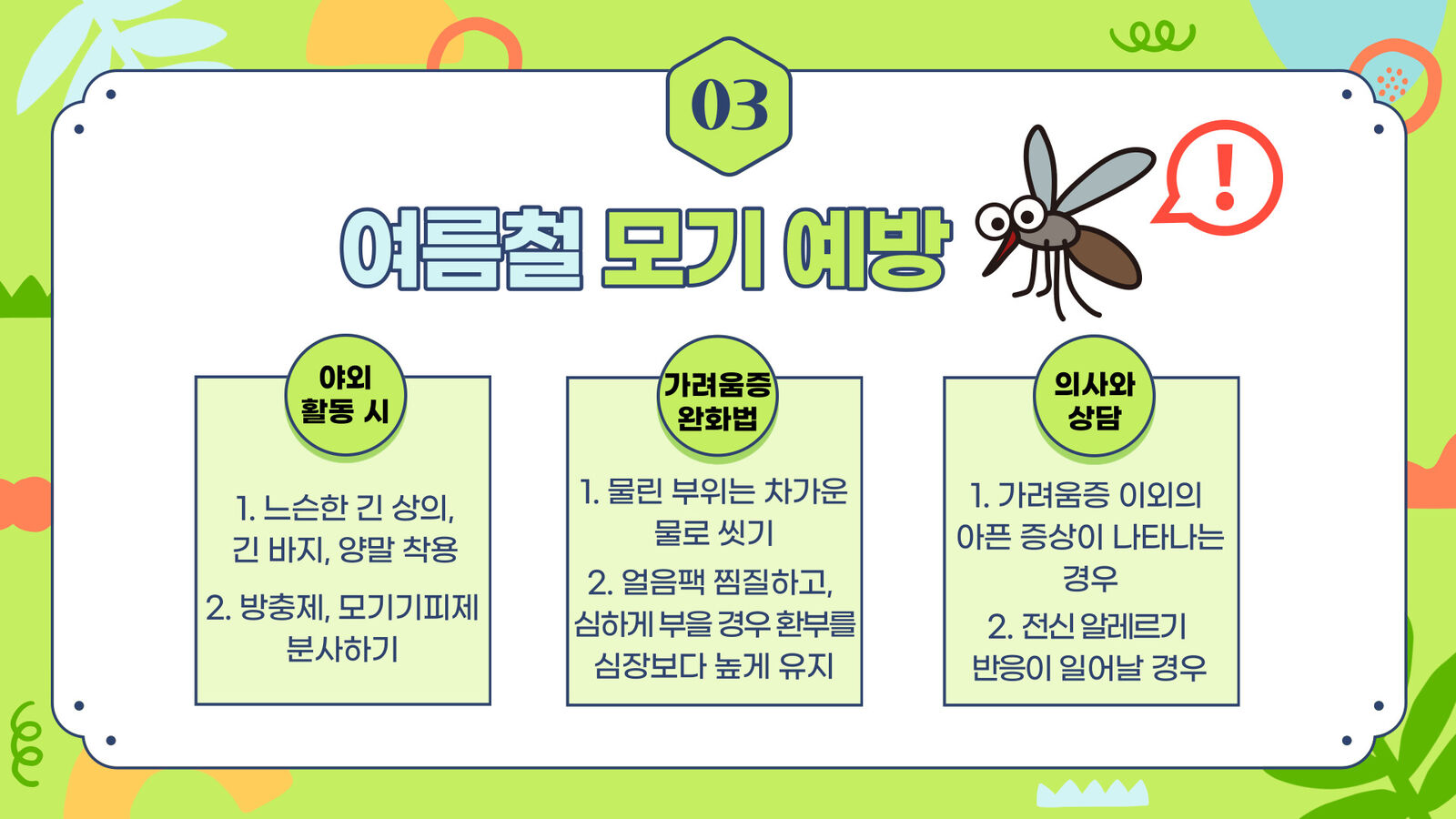 03

여름철 모기 예방

!

야외 활동 시

1. 느슨한 긴 상의, 긴 바지, 양말 착용

2. 방충제, 모기기피제 분사하기

가려움증 완화법

1. 물린 부위는 차가운 물로 씻기

2. 얼음팩 찜질하고, 심하게 부을 경우 환부를 심장보다 높게 유지

의사와 상담

1. 가려움증 이외의 아픈 증상이 나타나는 경우

2. 전신 알레르기 반응이 일어날 경우